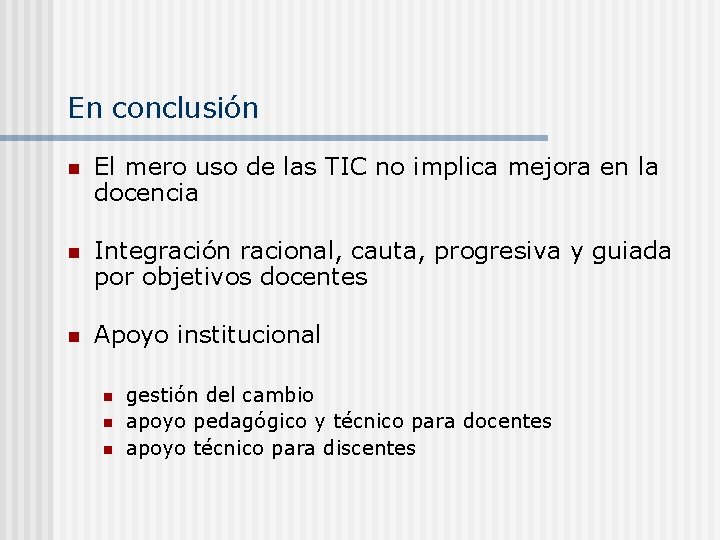 En conclusión

- El mero uso de las TIC no implica mejora en la docencia

- Integración racional, cauta, progresiva y guiada por objetivos docentes

- Apoyo institucional
  - gestión del cambio
  - apoyo pedagógico y técnico para docentes
  - apoyo técnico para discentes